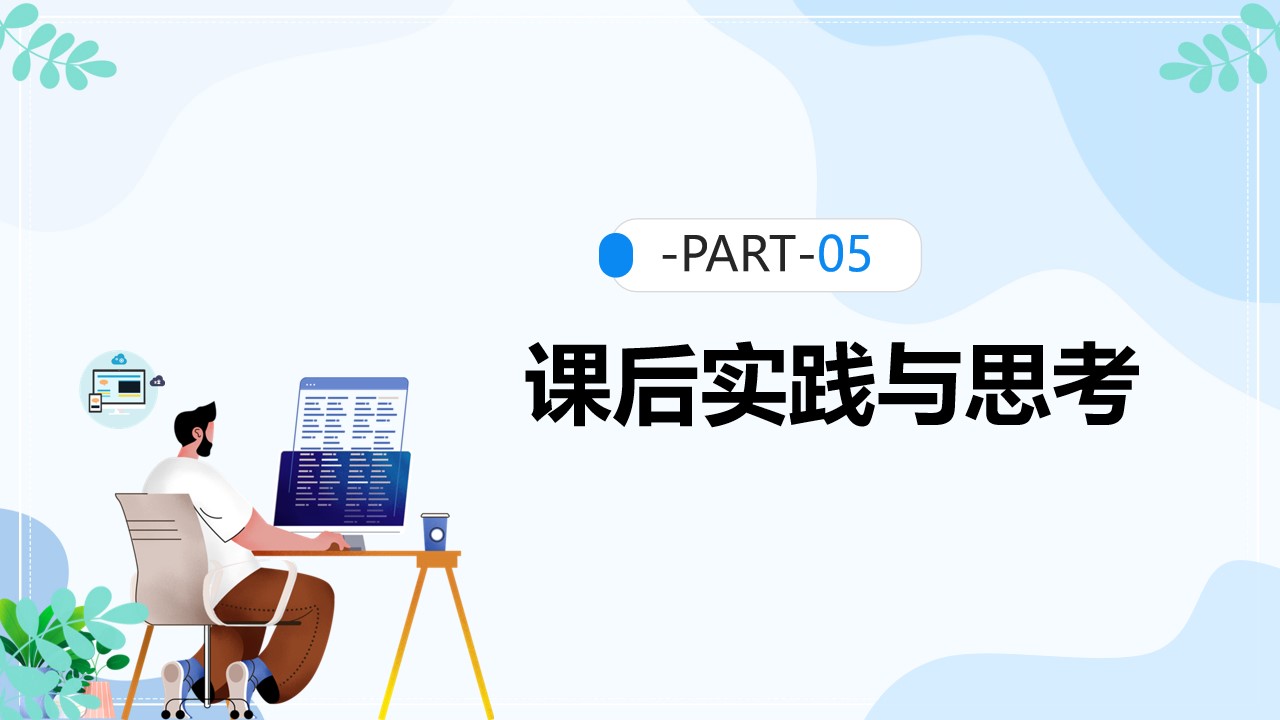 -PART-05

课后实践与思考